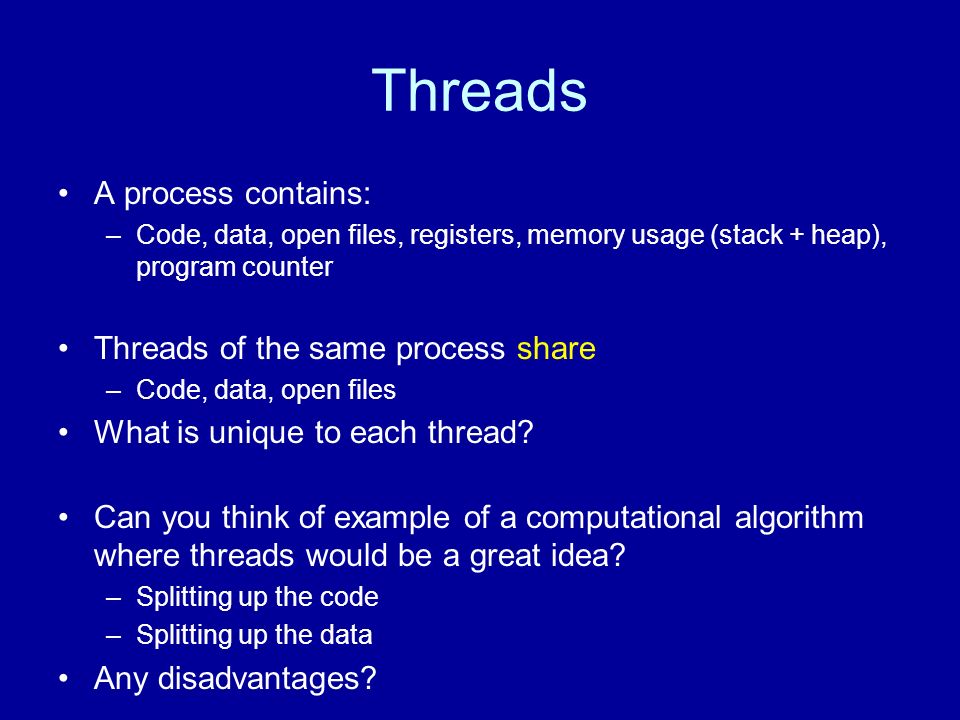 Threads

• A process contains:
– Code, data, open files, registers, memory usage (stack + heap), program counter

• Threads of the same process share
– Code, data, open files

• What is unique to each thread?

• Can you think of example of a computational algorithm where threads would be a great idea?
– Splitting up the code
– Splitting up the data

• Any disadvantages?